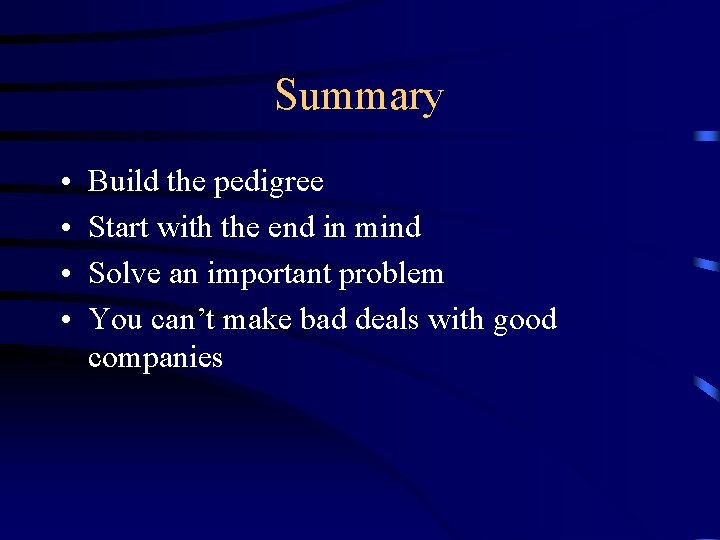 Summary

• Build the pedigree
• Start with the end in mind
• Solve an important problem
• You can’t make bad deals with good companies